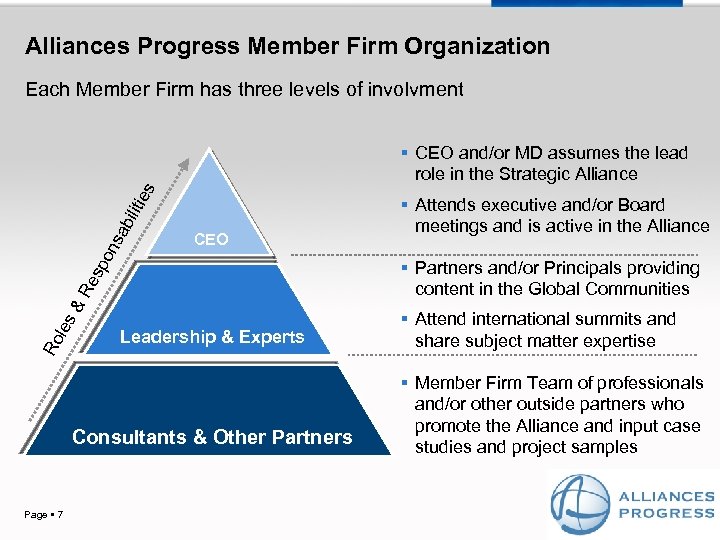 Alliances Progress Member Firm Organization

Each Member Firm has three levels of involvment

Roles & Responsabilities

CEO

Leadership & Experts

Consultants & Other Partners

▪ CEO and/or MD assumes the lead role in the Strategic Alliance

▪ Attends executive and/or Board meetings and is active in the Alliance

▪ Partners and/or Principals providing content in the Global Communities

▪ Attend international summits and share subject matter expertise

▪ Member Firm Team of professionals and/or other outside partners who promote the Alliance and input case studies and project samples

Page ▪ 7

ALLIANCES PROGRESS